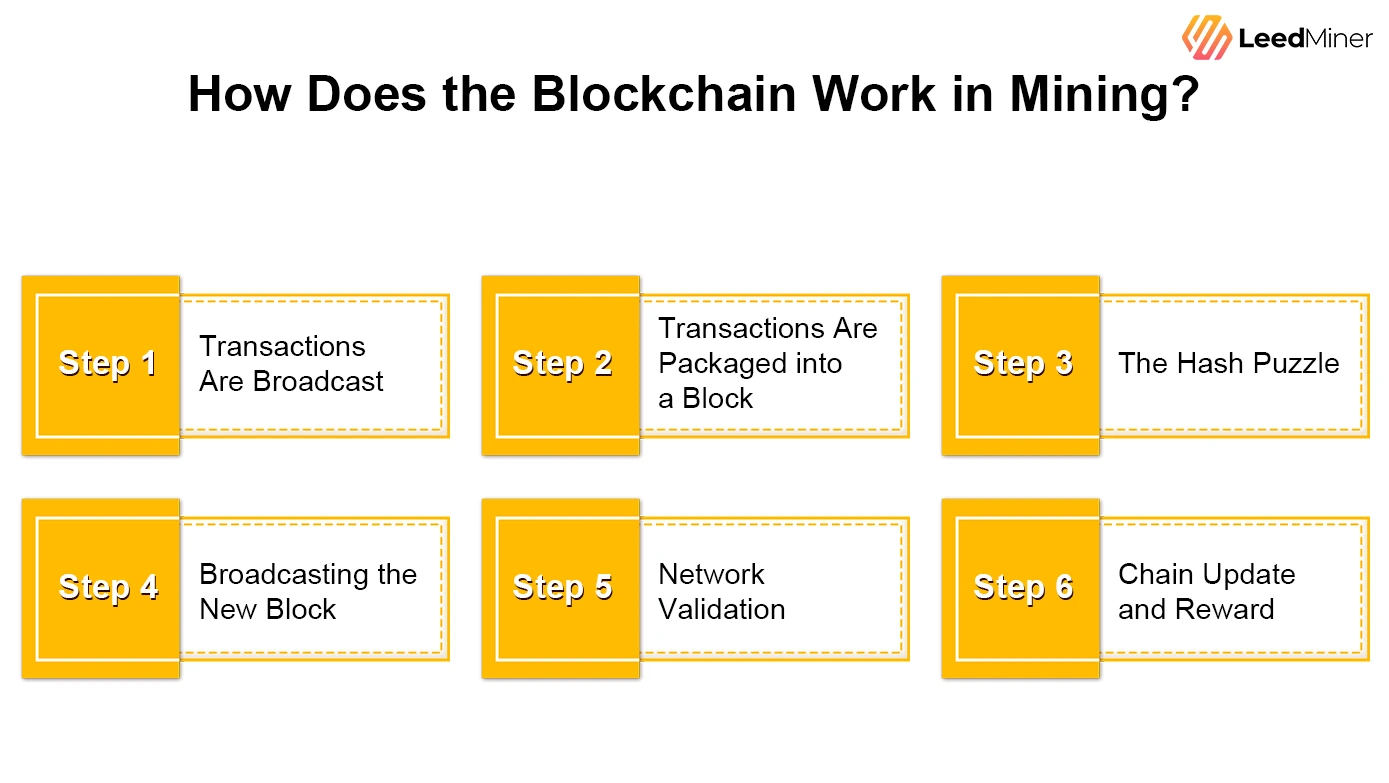 LeedMiner

How Does the Blockchain Work in Mining?

Step 1
Transactions Are Broadcast

Step 2
Transactions Are Packaged into a Block

Step 3
The Hash Puzzle

Step 4
Broadcasting the New Block

Step 5
Network Validation

Step 6
Chain Update and Reward